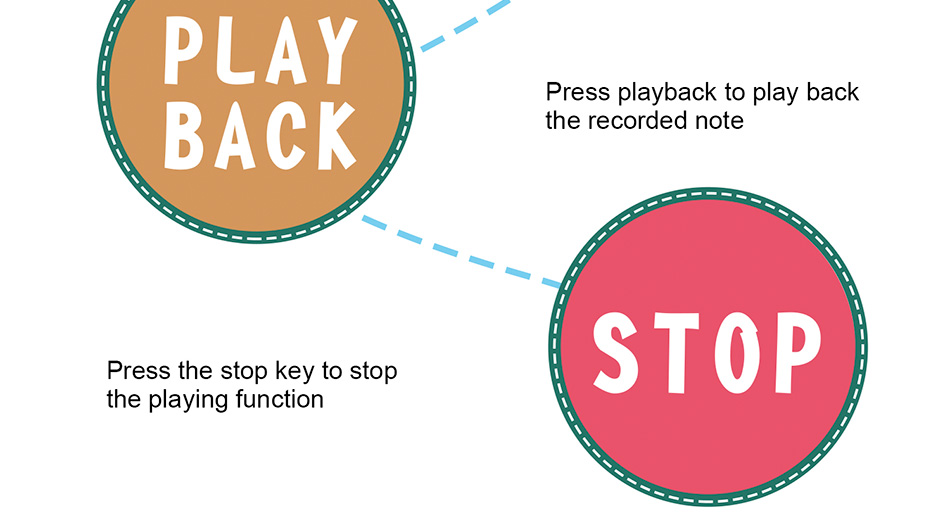 PLAY BACK

Press playback to play back the recorded note

STOP

Press the stop key to stop the playing function